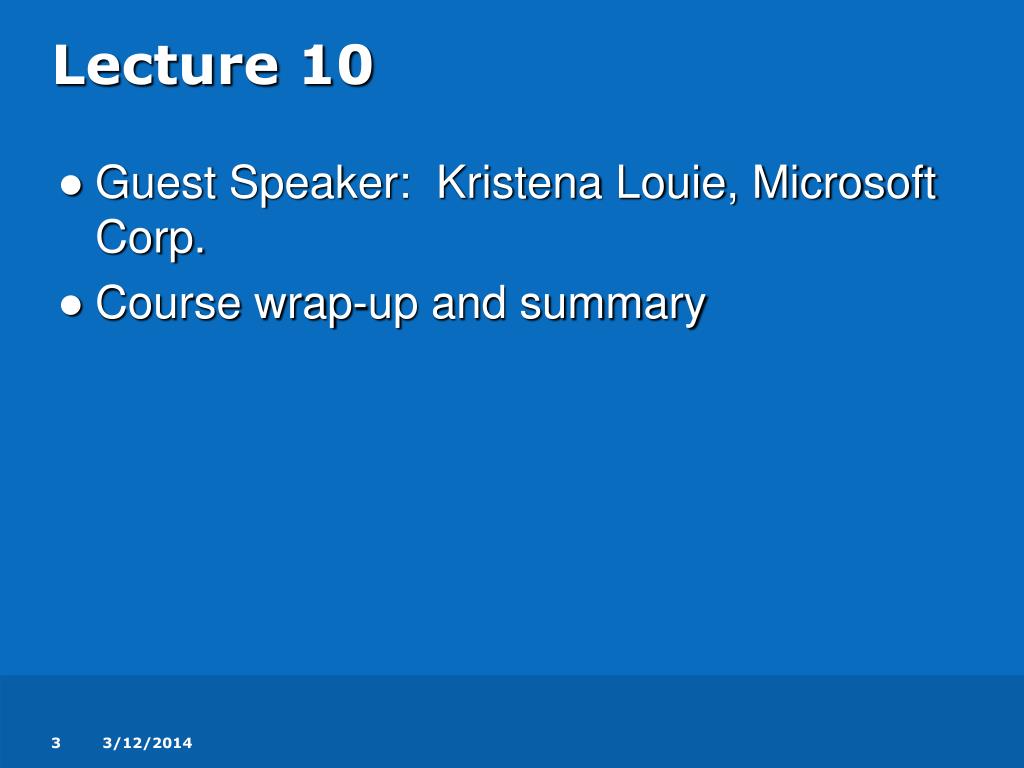 Lecture 10

● Guest Speaker:  Kristena Louie, Microsoft Corp.

● Course wrap-up and summary

3    3/12/2014